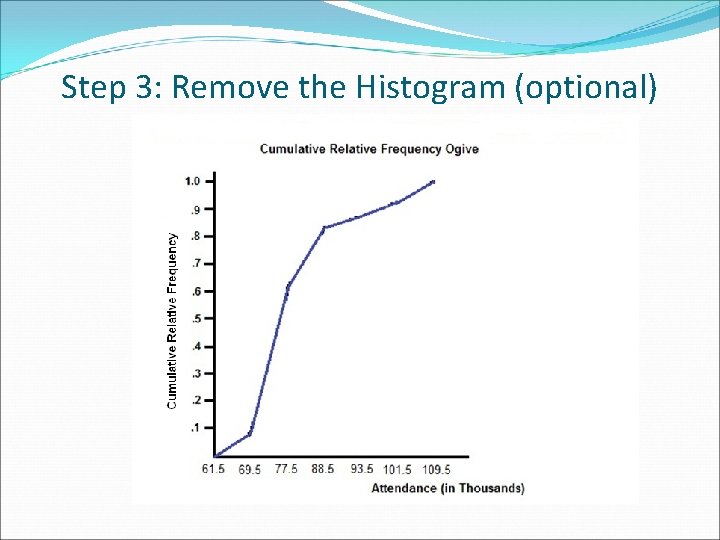 Step 3: Remove the Histogram (optional)

Cumulative Relative Frequency Ogive

Cumulative Relative Frequency

1.0
.9
.8
.7
.6
.5
.4
.3
.2
.1

61.5 69.5 77.5 88.5 93.5 101.5 109.5

Attendance (in Thousands)